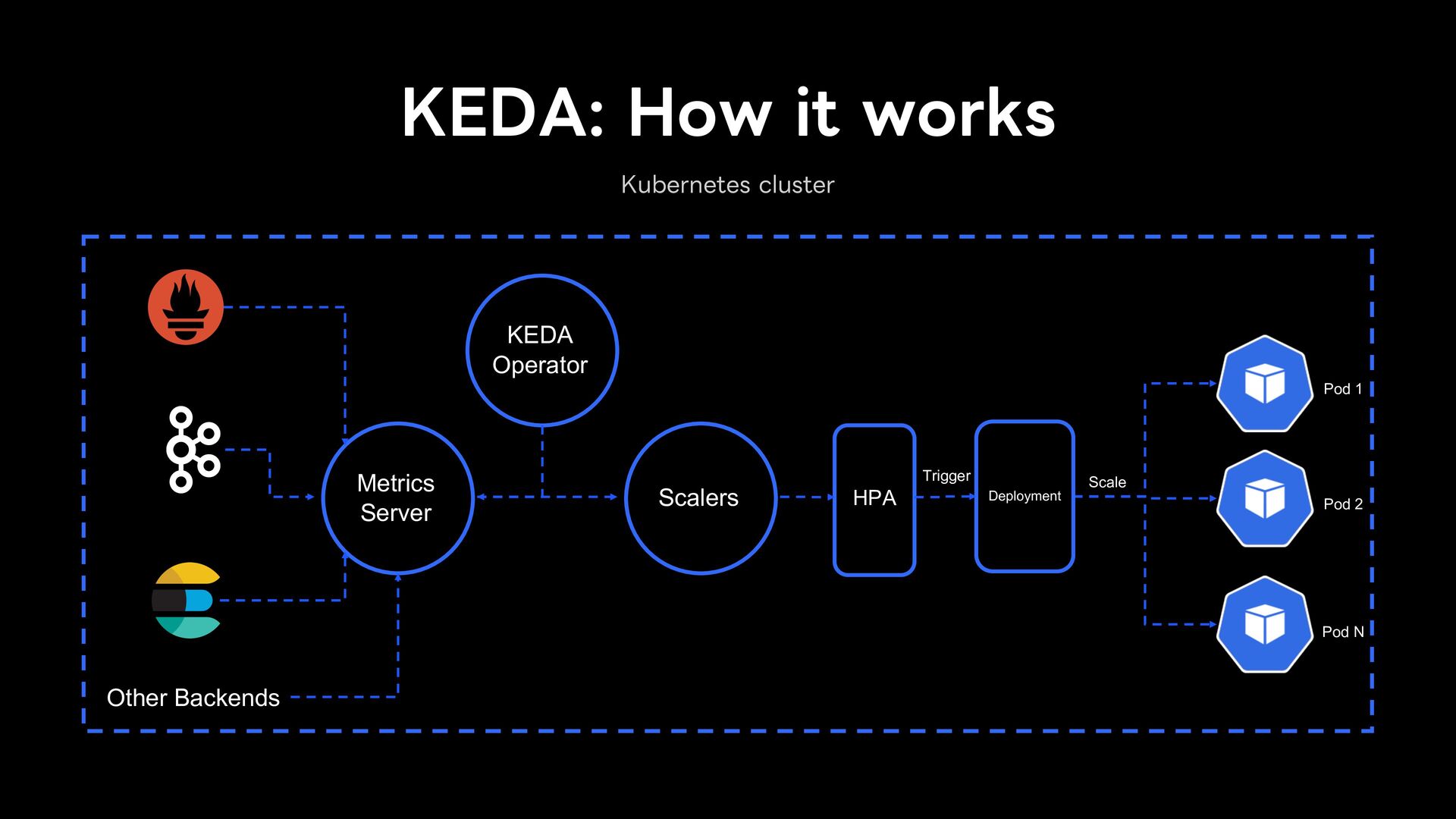 KEDA: How it works

Kubernetes cluster

KEDA Operator

Metrics Server

Scalers

HPA

Trigger

Deployment

Scale

Pod 1

Pod 2

Pod N

Other Backends